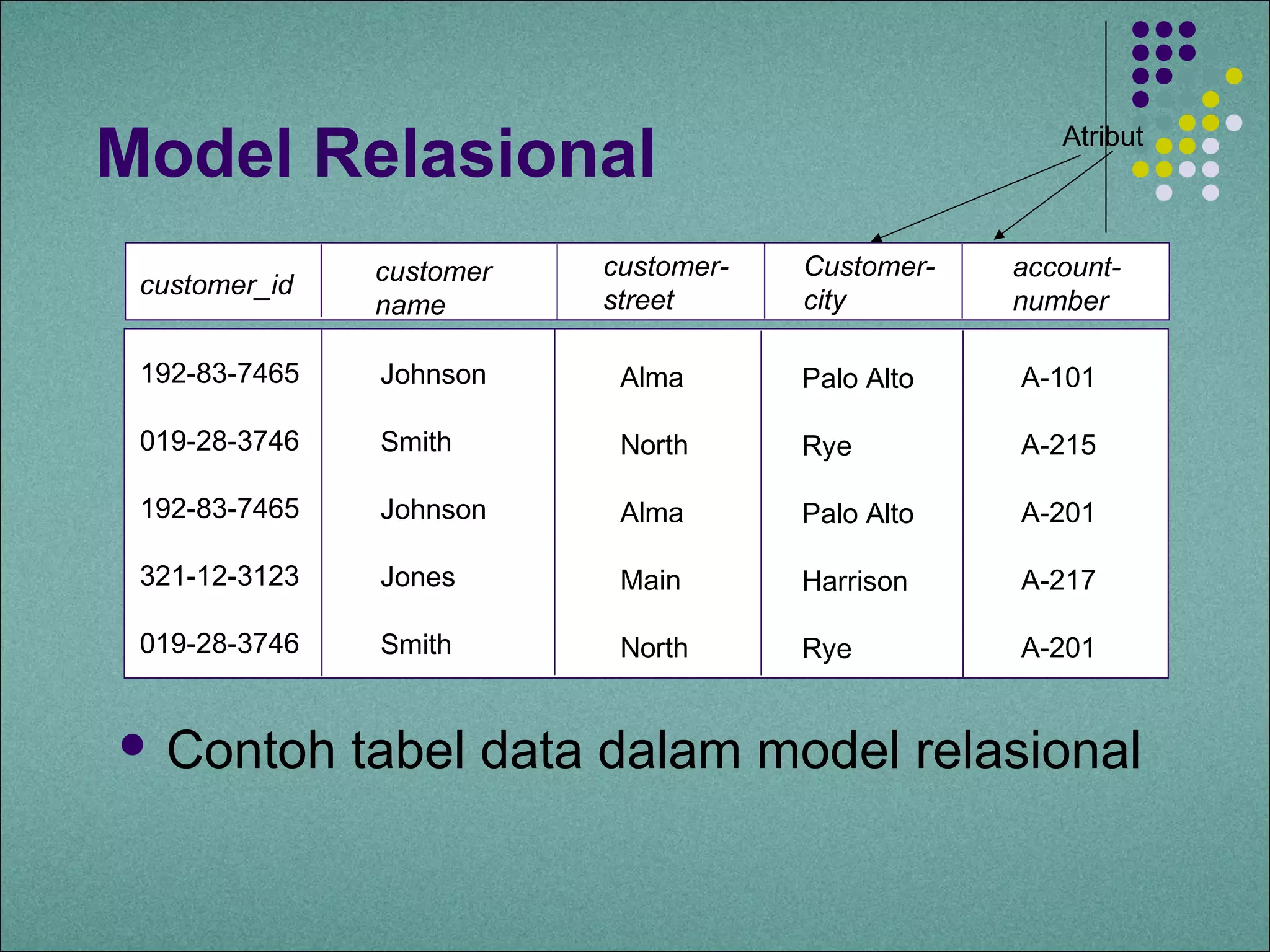 Model Relasional

Atribut

| customer_id | customer name | customer-street | Customer-city | account-number |
|---|---|---|---|---|
| 192-83-7465 | Johnson | Alma | Palo Alto | A-101 |
| 019-28-3746 | Smith | North | Rye | A-215 |
| 192-83-7465 | Johnson | Alma | Palo Alto | A-201 |
| 321-12-3123 | Jones | Main | Harrison | A-217 |
| 019-28-3746 | Smith | North | Rye | A-201 |

• Contoh tabel data dalam model relasional